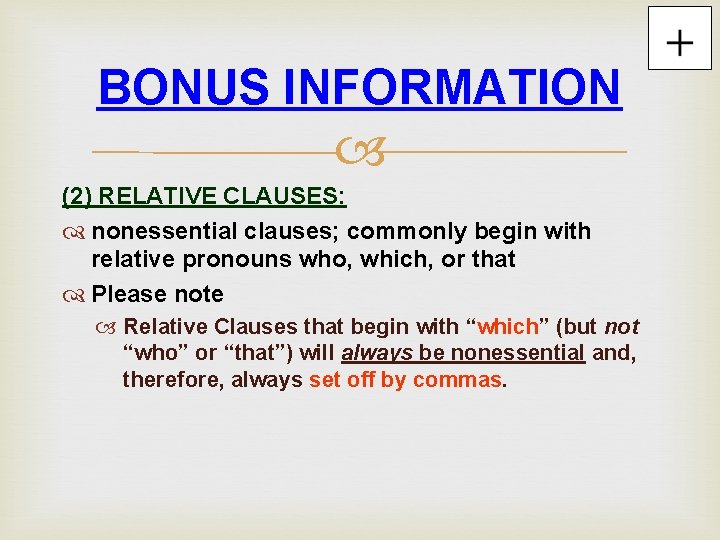 +

BONUS INFORMATION

(2) RELATIVE CLAUSES:

nonessential clauses; commonly begin with relative pronouns who, which, or that

Please note

Relative Clauses that begin with “which” (but not “who” or “that”) will always be nonessential and, therefore, always set off by commas.